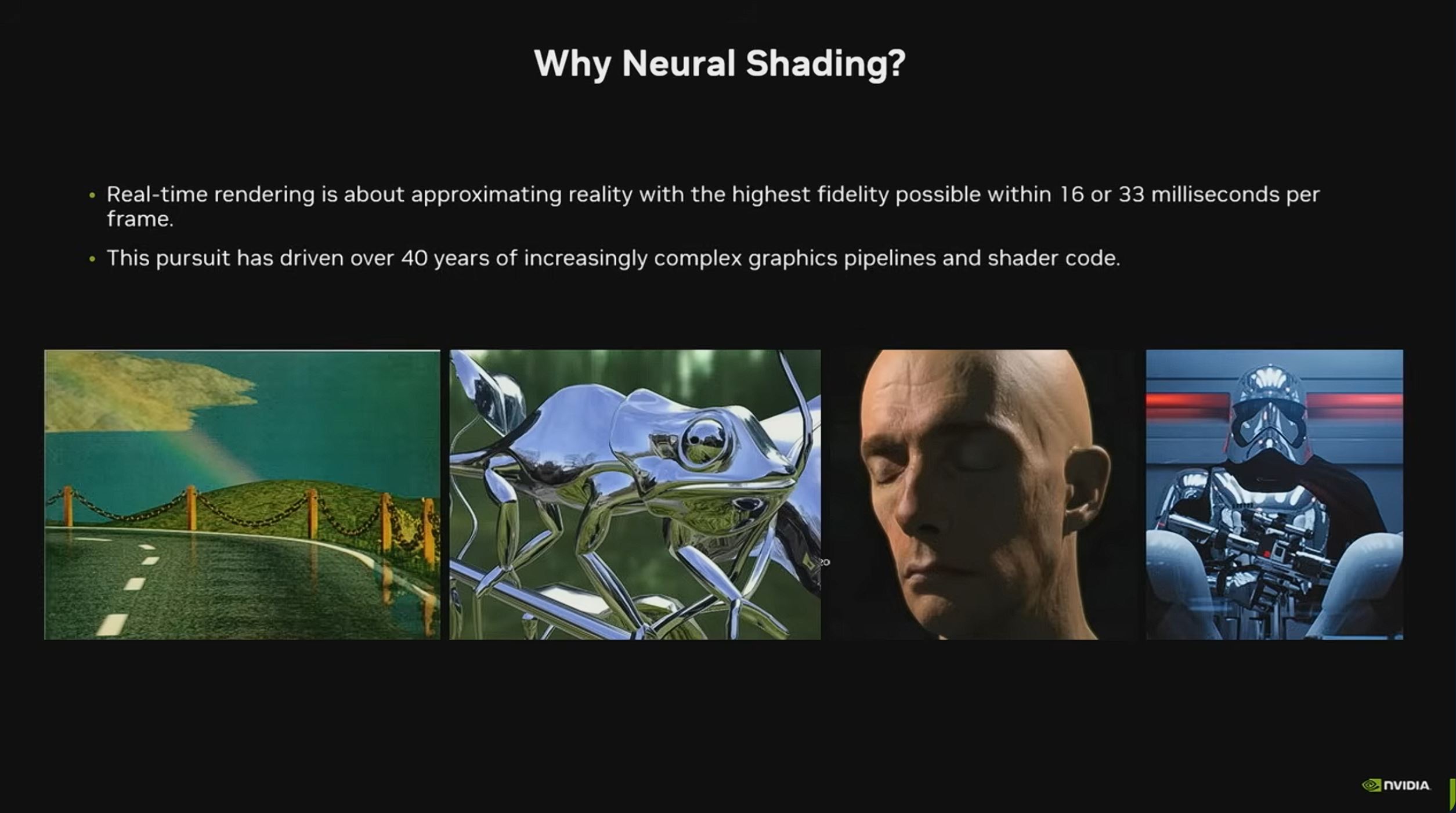 Why Neural Shading?

• Real-time rendering is about approximating reality with the highest fidelity possible within 16 or 33 milliseconds per frame.

• This pursuit has driven over 40 years of increasingly complex graphics pipelines and shader code.

NVIDIA